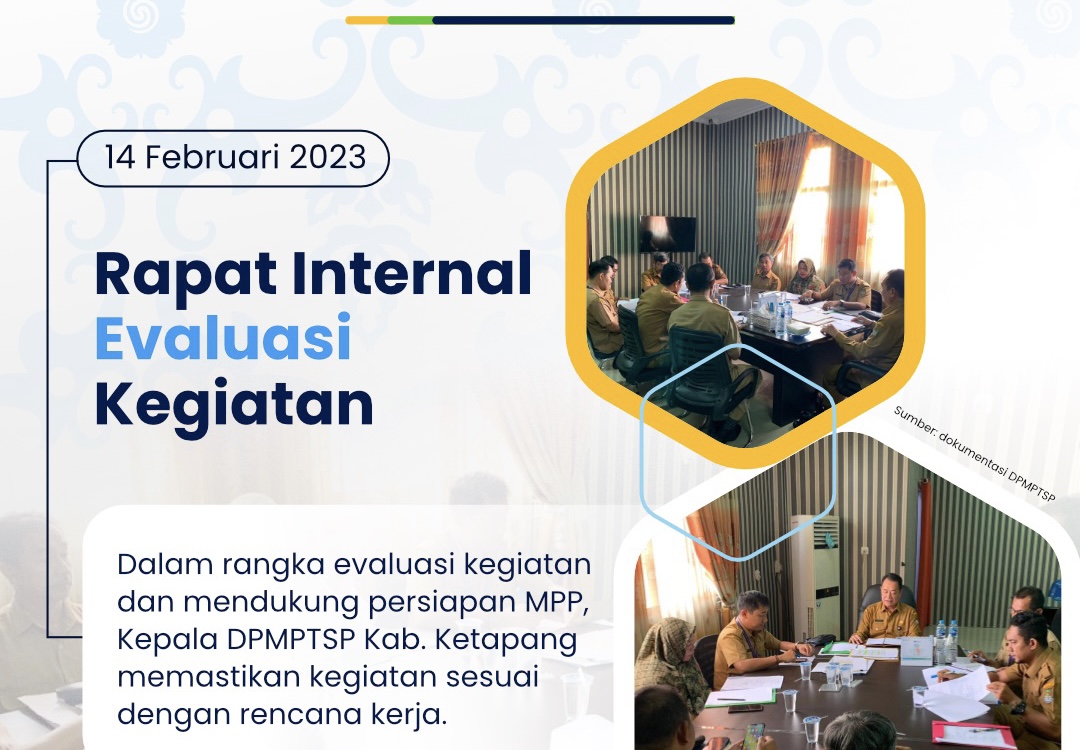 14 Februari 2023

Rapat Internal Evaluasi Kegiatan

Sumber: dokumentasi DPMPTSP

Dalam rangka evaluasi kegiatan dan mendukung persiapan MPP, Kepala DPMPTSP Kab. Ketapang memastikan kegiatan sesuai dengan rencana kerja.